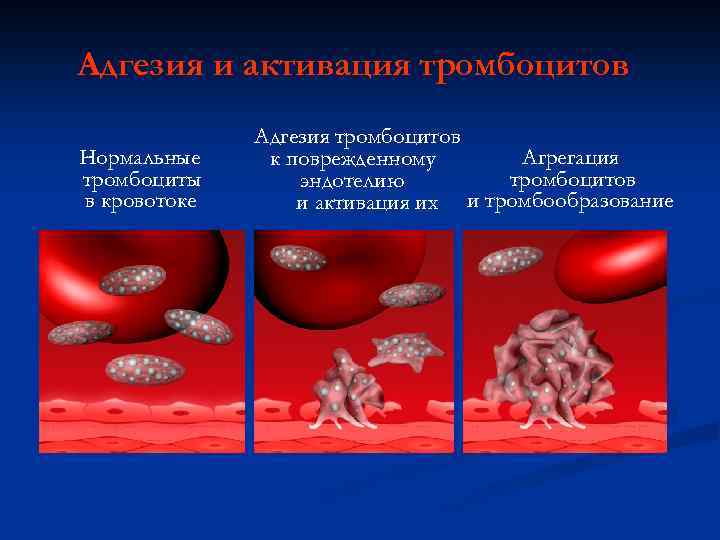 Адгезия и активация тромбоцитов

Нормальные тромбоциты в кровотоке

Адгезия тромбоцитов к поврежденному эндотелию и активация их

Агрегация тромбоцитов и тромбообразование